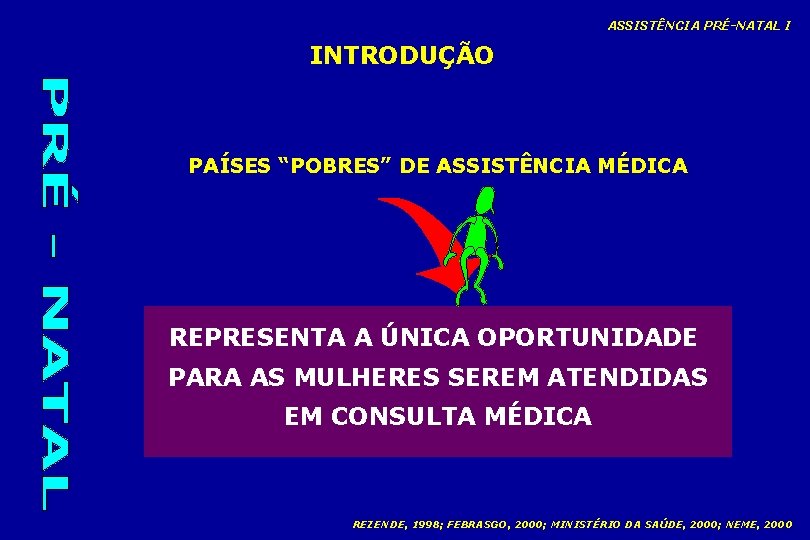 ASSISTÊNCIA PRÉ-NATAL I

INTRODUÇÃO

PRÉ - NATAL

PAÍSES "POBRES" DE ASSISTÊNCIA MÉDICA

REPRESENTA A ÚNICA OPORTUNIDADE PARA AS MULHERES SEREM ATENDIDAS EM CONSULTA MÉDICA

REZENDE, 1998; FEBRASGO, 2000; MINISTÉRIO DA SAÚDE, 2000; NEME, 2000